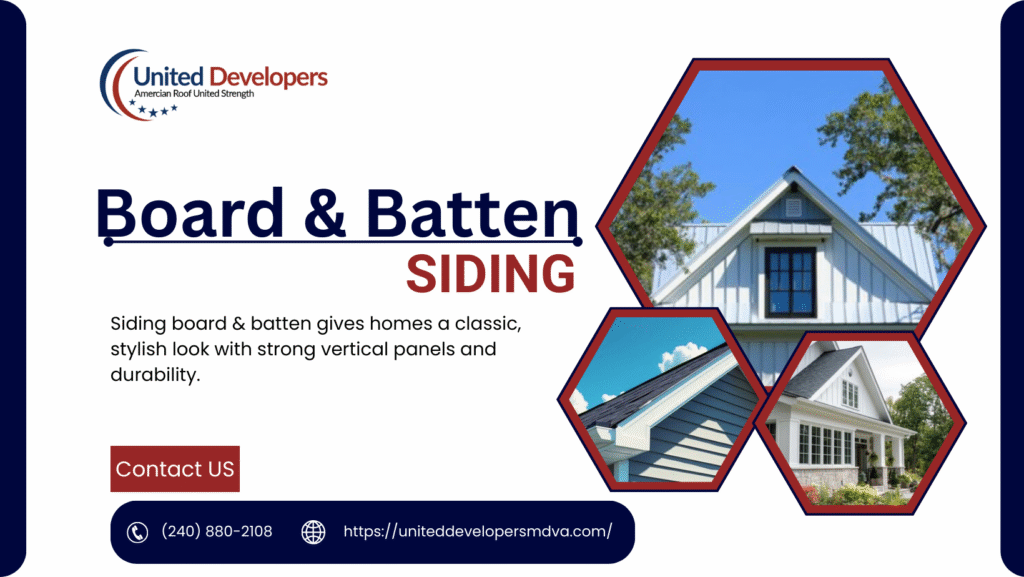 United Developers
Amercian Roof United Strength

Board & Batten
SIDING

Siding board & batten gives homes a classic, stylish look with strong vertical panels and durability.

Contact US

(240) 880-2108
https://uniteddevelopersmdva.com/